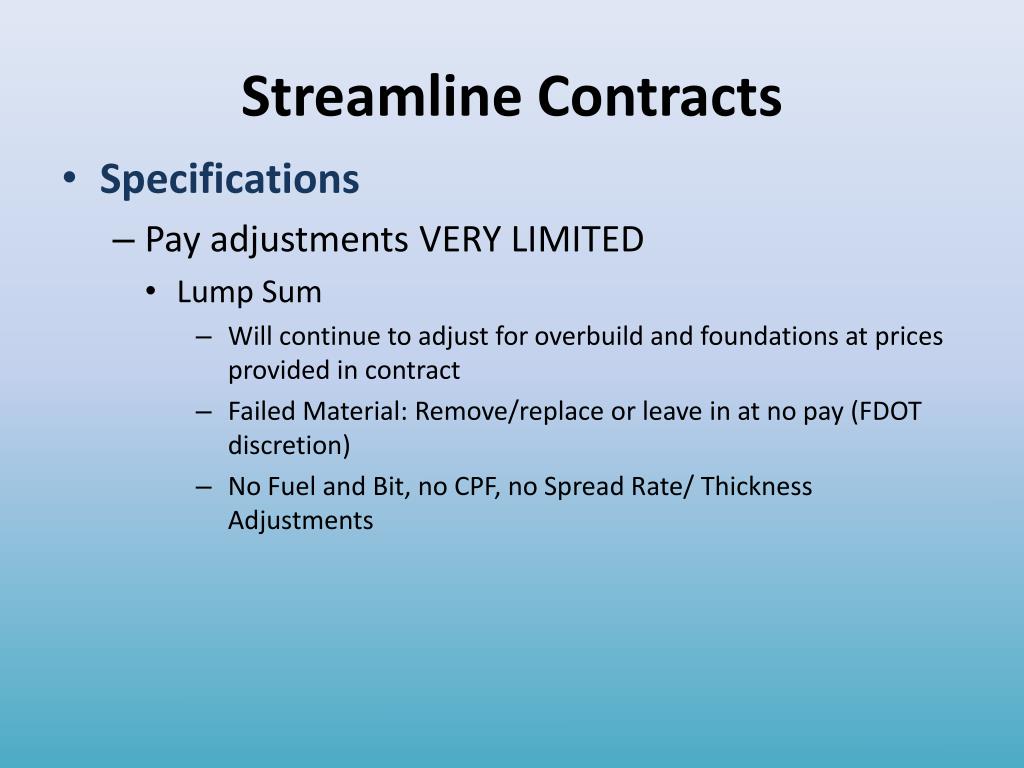 Streamline Contracts

• Specifications

– Pay adjustments VERY LIMITED

• Lump Sum

– Will continue to adjust for overbuild and foundations at prices provided in contract

– Failed Material: Remove/replace or leave in at no pay (FDOT discretion)

– No Fuel and Bit, no CPF, no Spread Rate/ Thickness Adjustments